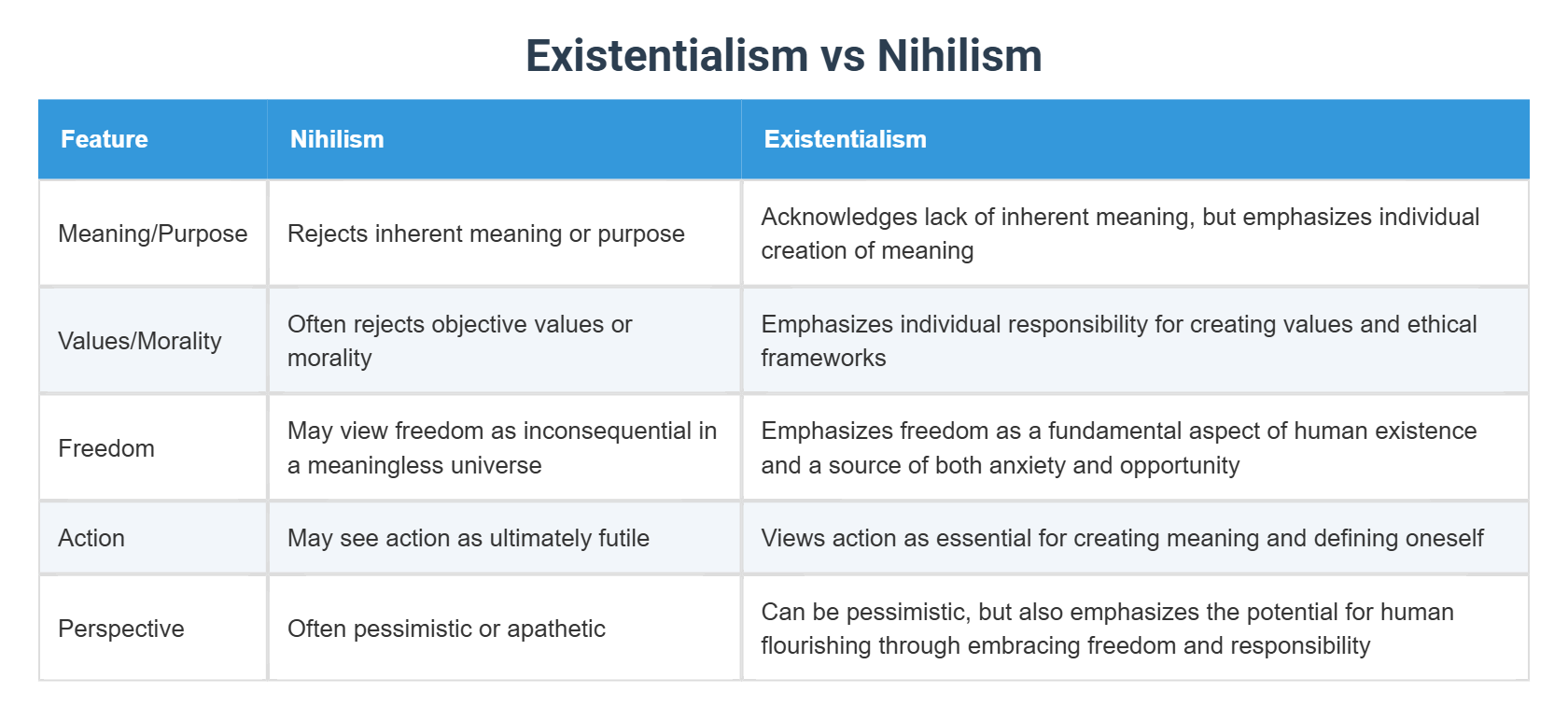 Existentialism vs Nihilism

| Feature | Nihilism | Existentialism |
|---|---|---|
| Meaning/Purpose | Rejects inherent meaning or purpose | Acknowledges lack of inherent meaning, but emphasizes individual creation of meaning |
| Values/Morality | Often rejects objective values or morality | Emphasizes individual responsibility for creating values and ethical frameworks |
| Freedom | May view freedom as inconsequential in a meaningless universe | Emphasizes freedom as a fundamental aspect of human existence and a source of both anxiety and opportunity |
| Action | May see action as ultimately futile | Views action as essential for creating meaning and defining oneself |
| Perspective | Often pessimistic or apathetic | Can be pessimistic, but also emphasizes the potential for human flourishing through embracing freedom and responsibility |